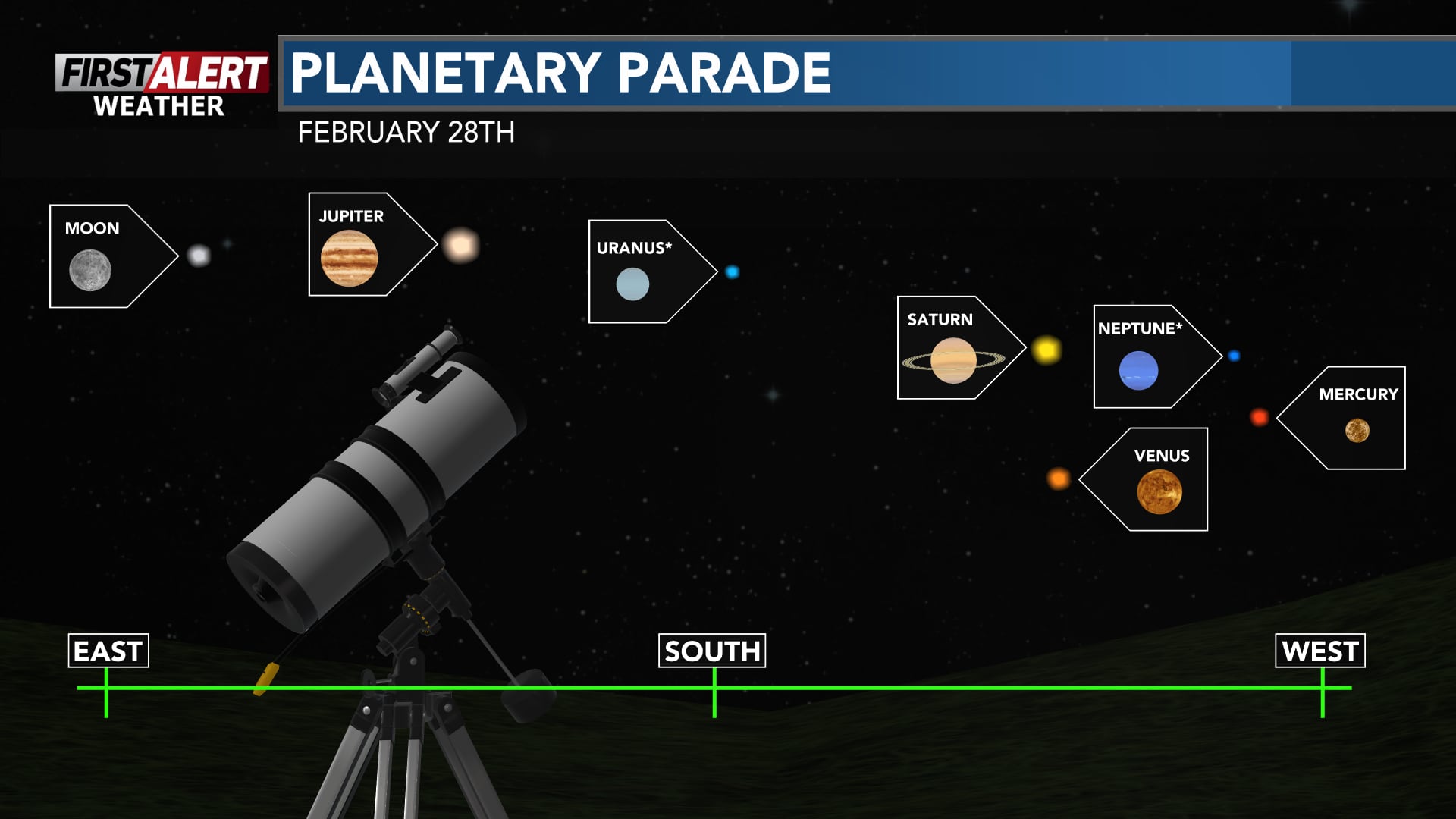 FIRST ALERT WEATHER

PLANETARY PARADE

FEBRUARY 28TH

MOON

JUPITER

URANUS*

SATURN

NEPTUNE*

MERCURY

VENUS

EAST

SOUTH

WEST